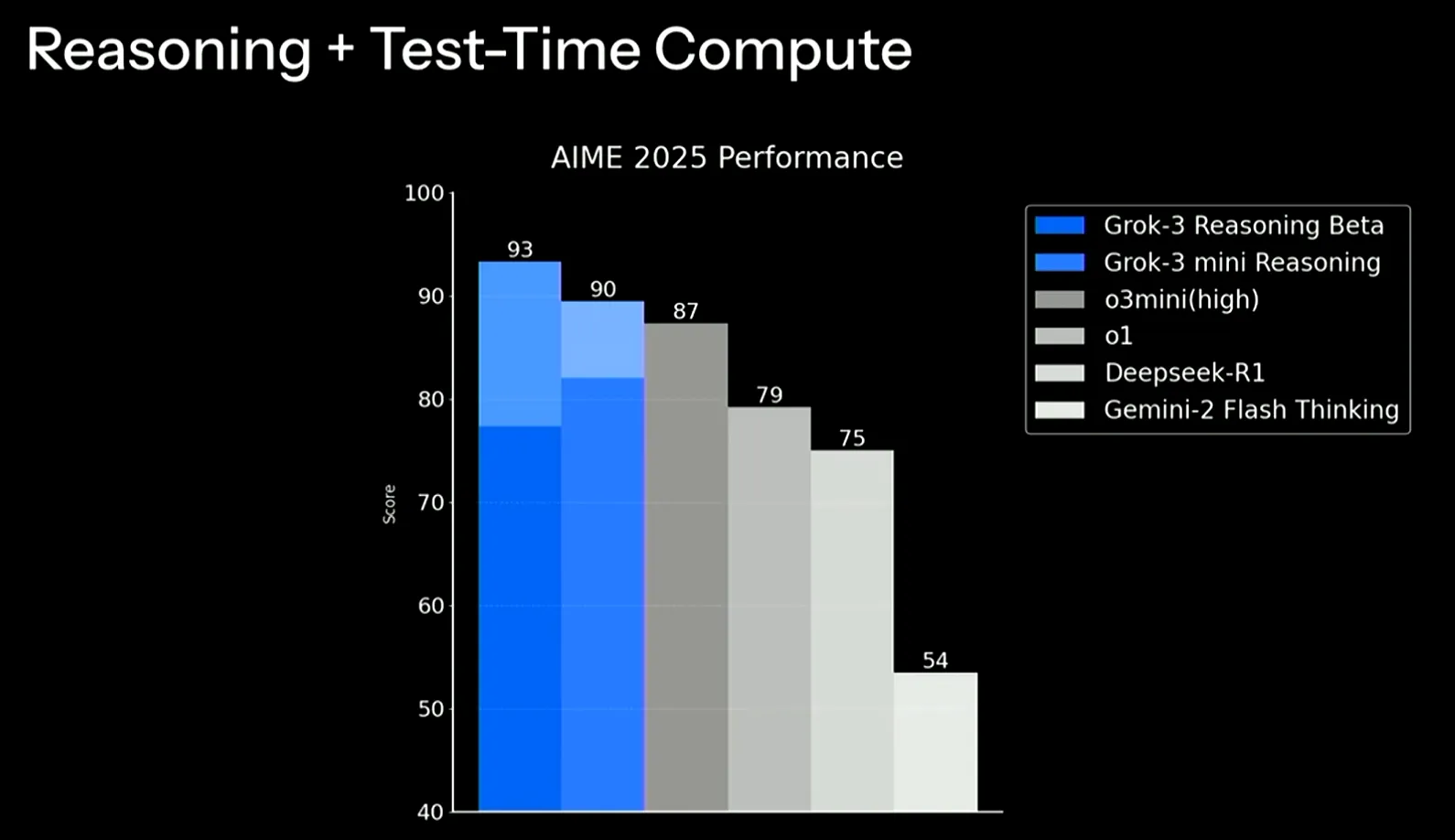 Reasoning + Test-Time Compute

AIME 2025 Performance

100
90
80
70
60
50
40

Score

93
90
87
79
75
54

Grok-3 Reasoning Beta
Grok-3 mini Reasoning
o3mini(high)
o1
Deepseek-R1
Gemini-2 Flash Thinking